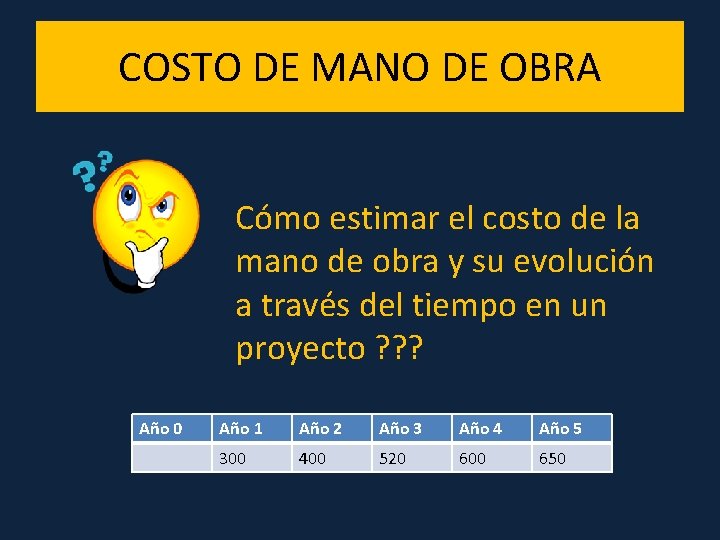 COSTO DE MANO DE OBRA

??

Cómo estimar el costo de la mano de obra y su evolución a través del tiempo en un proyecto ???

| Año 0 | Año 1 | Año 2 | Año 3 | Año 4 | Año 5 |
|---|---|---|---|---|---|
| | 300 | 400 | 520 | 600 | 650 |